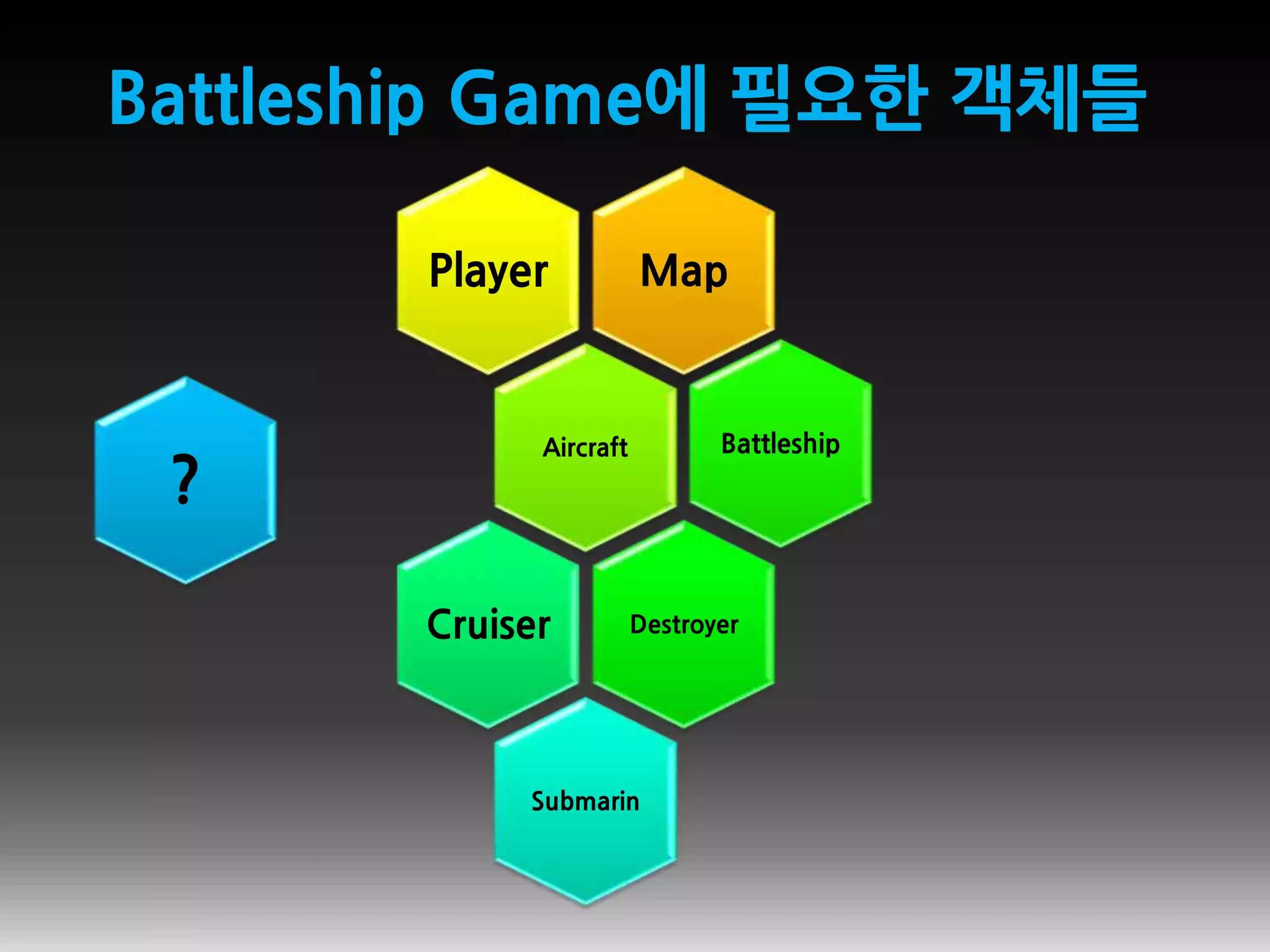 Battleship Game에 필요한 객체들

Player

Map

?

Aircraft

Battleship

Cruiser

Destroyer

Submarin